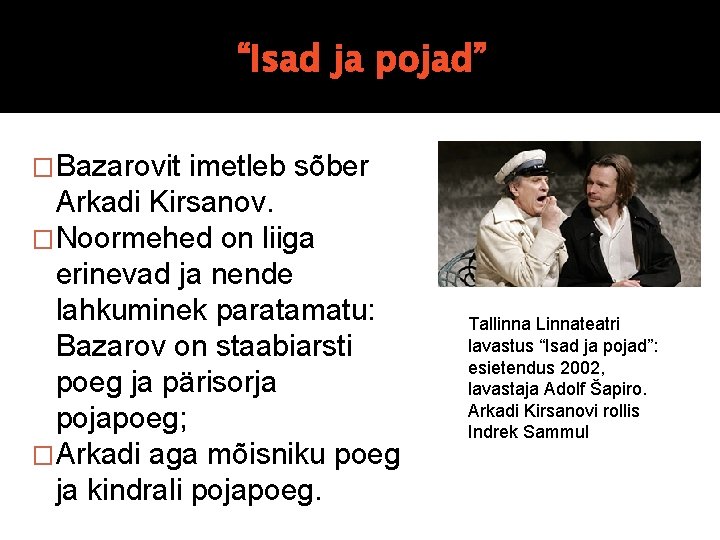 "Isad ja pojad"

☐ Bazarovit imetleb sõber Arkadi Kirsanov.
☐ Noormehed on liiga erinevad ja nende lahkuminek paratamatu: Bazarov on staabiarsti poeg ja pärisorja pojapoeg;
☐ Arkadi aga mõisniku poeg ja kindrali pojapoeg.

Tallinna Linnateatri lavastus "Isad ja pojad": esietendus 2002, lavastaja Adolf Šapiro. Arkadi Kirsanovi rollis Indrek Sammul